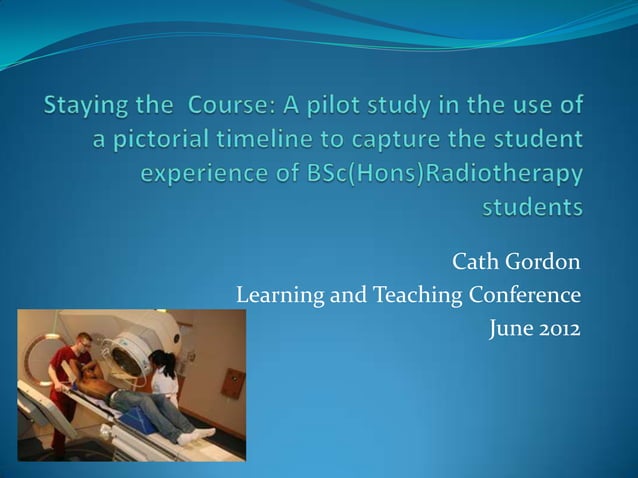 Staying the  Course: A pilot study in the use of a pictorial timeline to capture the student experience of BSc(Hons)Radiotherapy students

Cath Gordon
Learning and Teaching Conference
June 2012